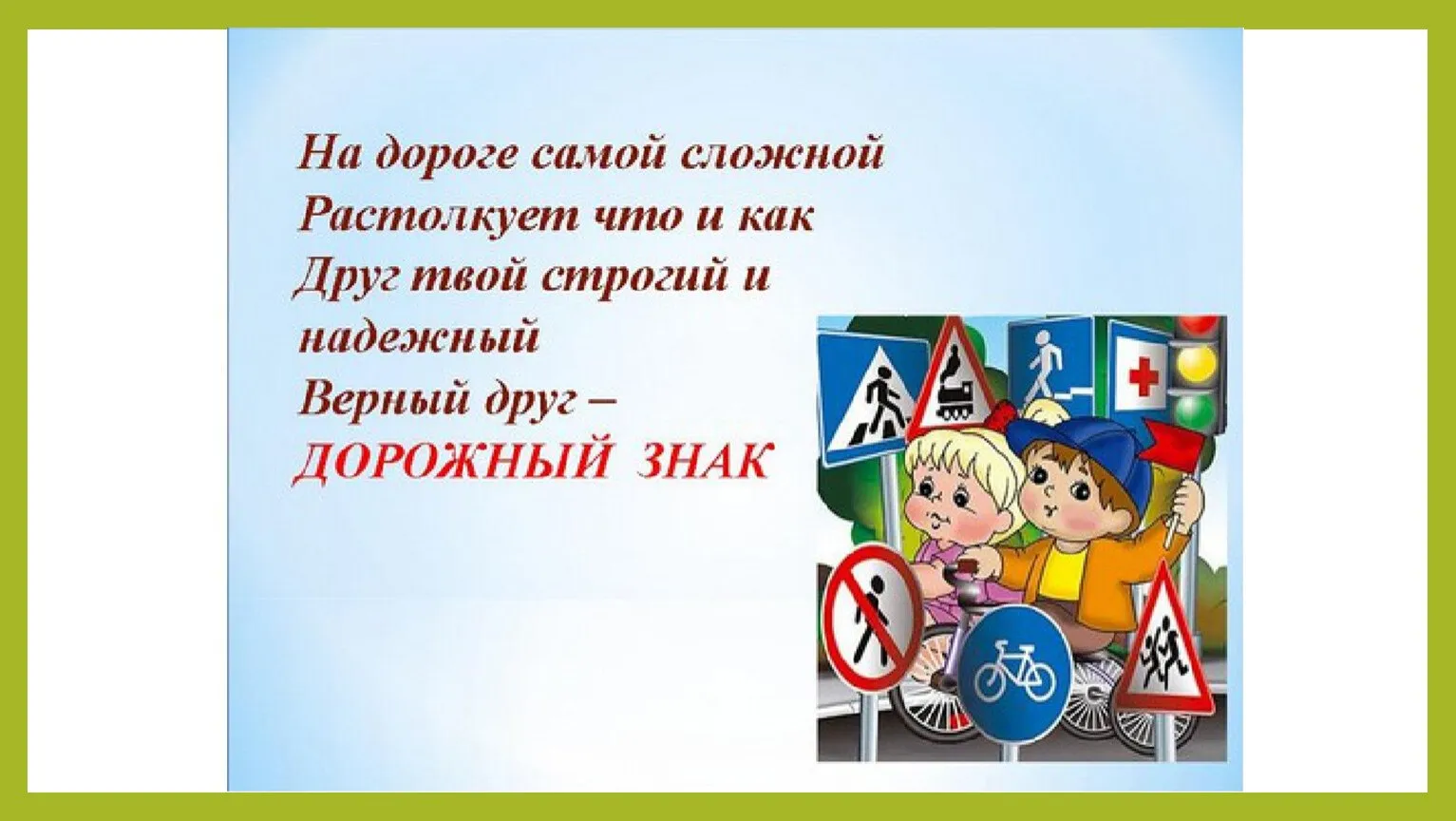 На дороге самой сложной
Растолкует что и как
Друг твой строгий и надежный
Верный друг –
ДОРОЖНЫЙ ЗНАК